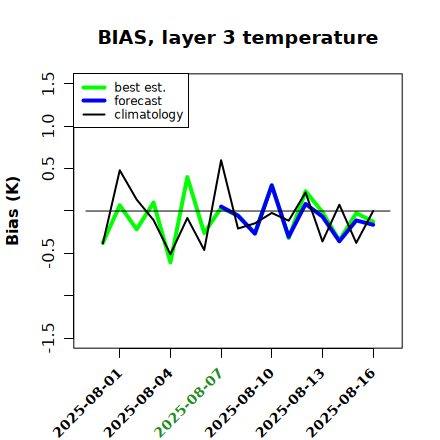 BIAS, layer 3 temperature

best est.
forecast
climatology

Bias (K)

1.5
1.0
0.5
-0.5
-1.5

2025-08-01
2025-08-04
2025-08-07
2025-08-10
2025-08-13
2025-08-16